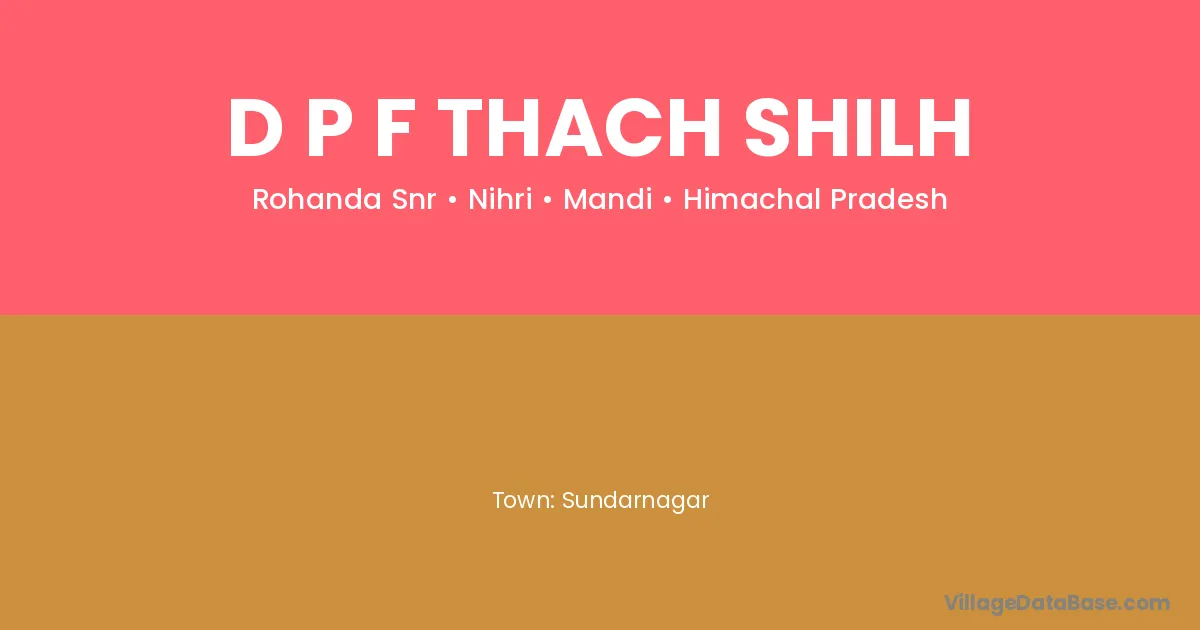 D P F THACH SHILH

Rohanda Snr • Nihri • Mandi • Himachal Pradesh

Town: Sundarnagar

VillageDataBase.com